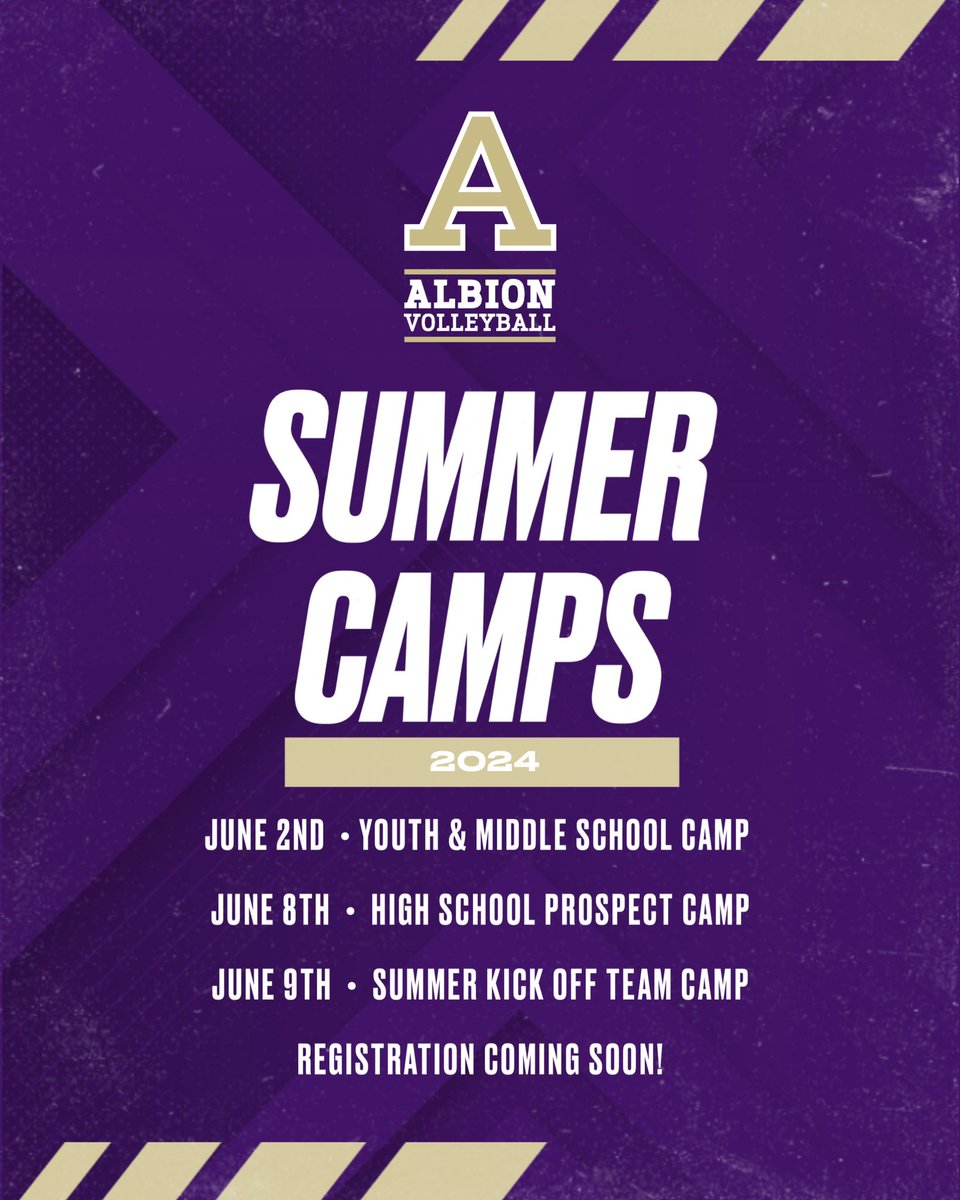 A

ALBION
VOLLEYBALL

SUMMER CAMPS

2024

JUNE 2ND • YOUTH & MIDDLE SCHOOL CAMP

JUNE 8TH • HIGH SCHOOL PROSPECT CAMP

JUNE 9TH • SUMMER KICK OFF TEAM CAMP

REGISTRATION COMING SOON!